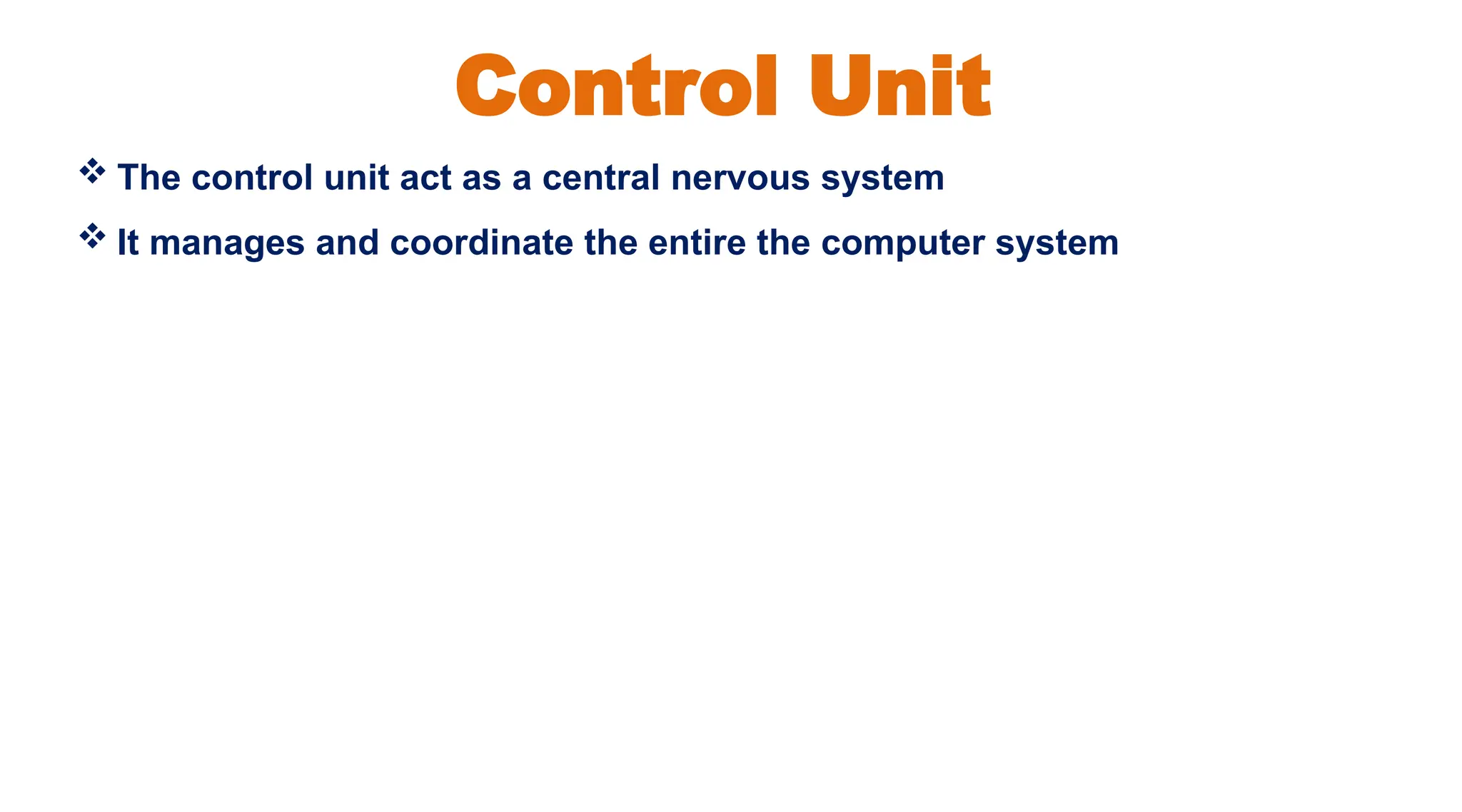 Control Unit

❖ The control unit act as a central nervous system

❖ It manages and coordinate the entire the computer system